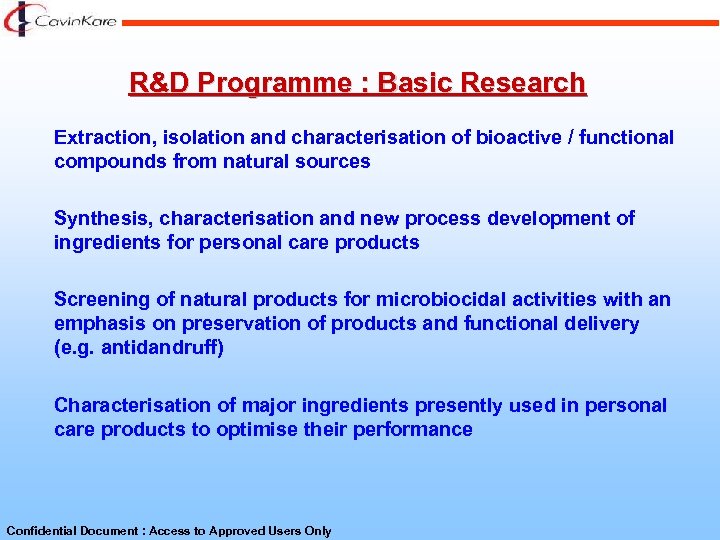 CavinKare

R&D Programme : Basic Research

Extraction, isolation and characterisation of bioactive / functional compounds from natural sources

Synthesis, characterisation and new process development of ingredients for personal care products

Screening of natural products for microbiocidal activities with an emphasis on preservation of products and functional delivery (e.g. antidandruff)

Characterisation of major ingredients presently used in personal care products to optimise their performance

Confidential Document : Access to Approved Users Only